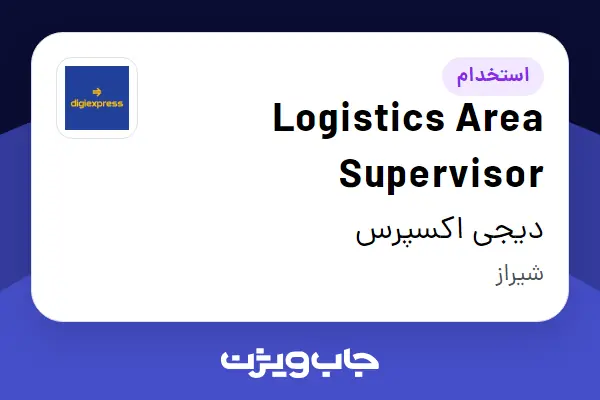 digiexpress

استخدام

Logistics Area Supervisor

دیجی اکسپرس

شیراز

جاب ویژن